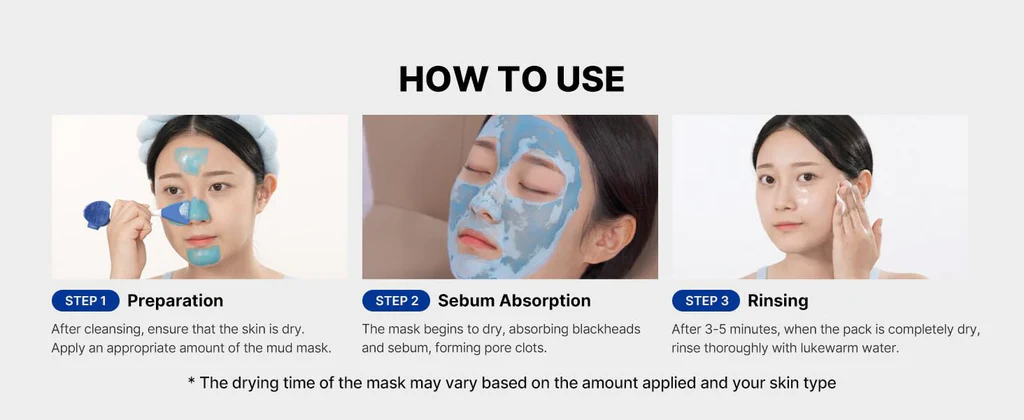 HOW TO USE

STEP 1 Preparation

After cleansing, ensure that the skin is dry. Apply an appropriate amount of the mud mask.

STEP 2 Sebum Absorption

The mask begins to dry, absorbing blackheads and sebum, forming pore clots.

STEP 3 Rinsing

After 3-5 minutes, when the pack is completely dry, rinse thoroughly with lukewarm water.

* The drying time of the mask may vary based on the amount applied and your skin type